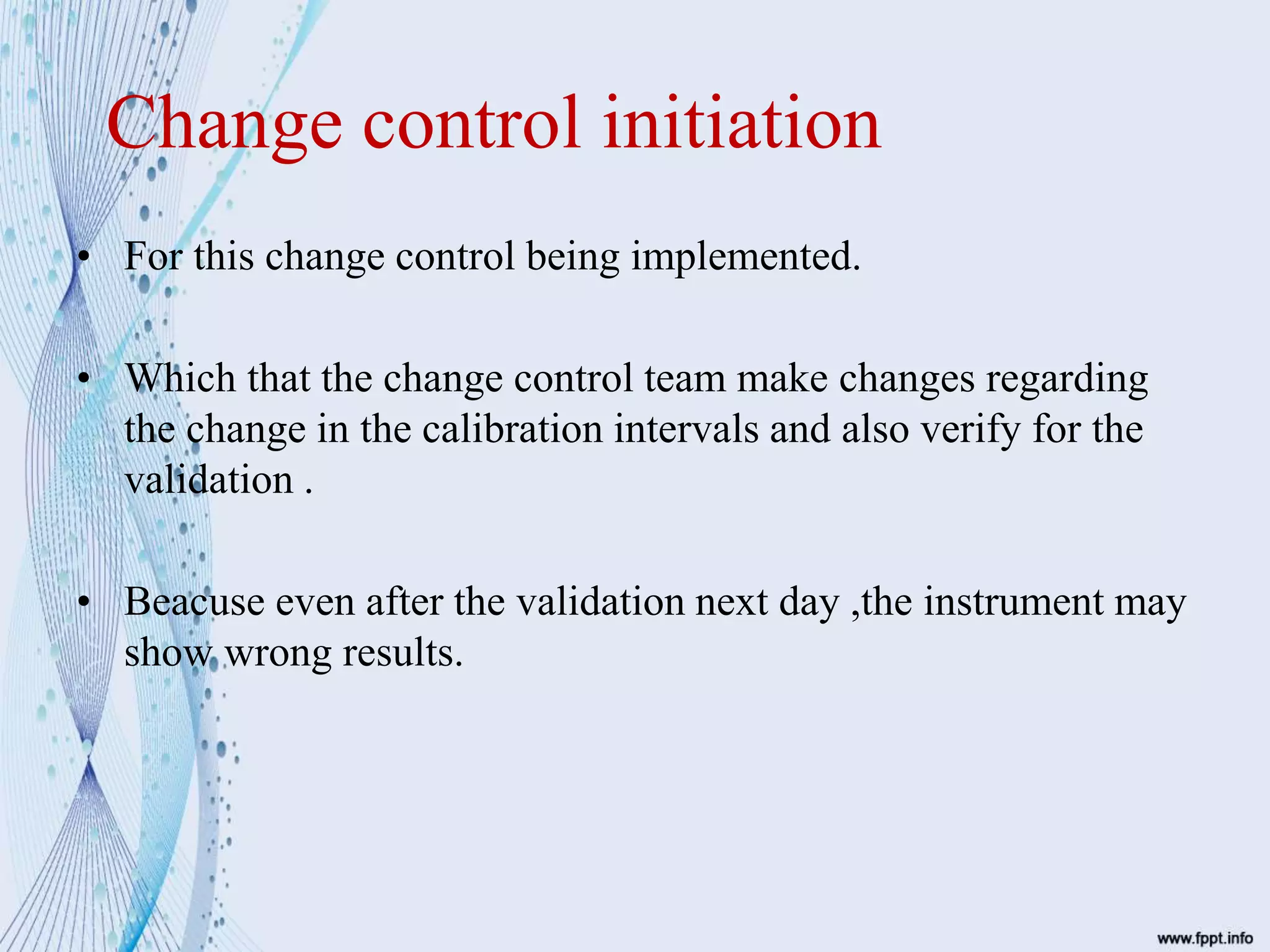 Change control initiation

• For this change control being implemented.

• Which that the change control team make changes regarding the change in the calibration intervals and also verify for the validation .

• Beacuse even after the validation next day ,the instrument may show wrong results.

www.fppt.info